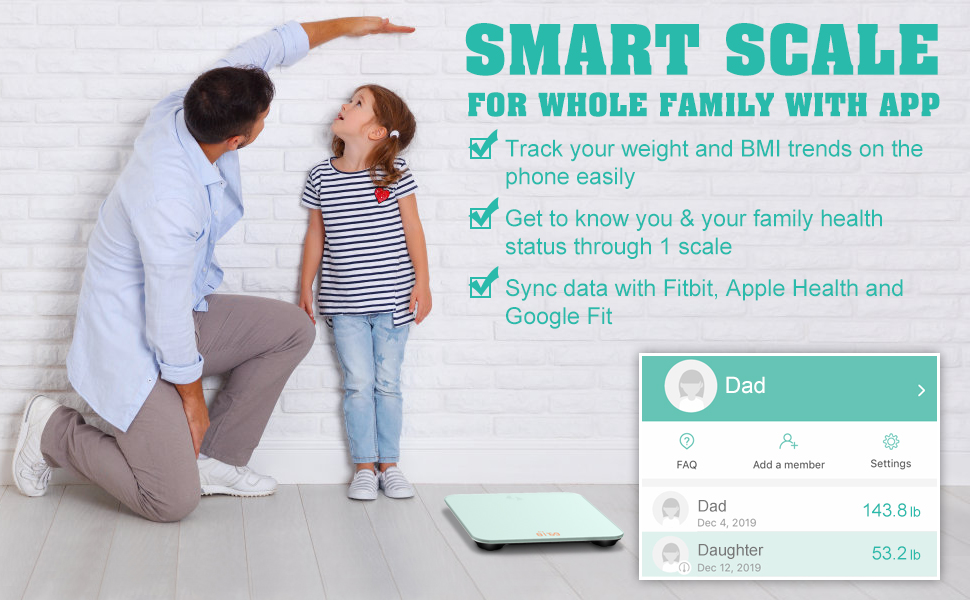 SMART SCALE
FOR WHOLE FAMILY WITH APP

Track your weight and BMI trends on the phone easily

Get to know you & your family health status through 1 scale

Sync data with Fitbit, Apple Health and Google Fit

Dad

FAQ
Add a member
Settings

Dad
Dec 4, 2019
143.8 lb

Daughter
Dec 12, 2019
53.2 lb